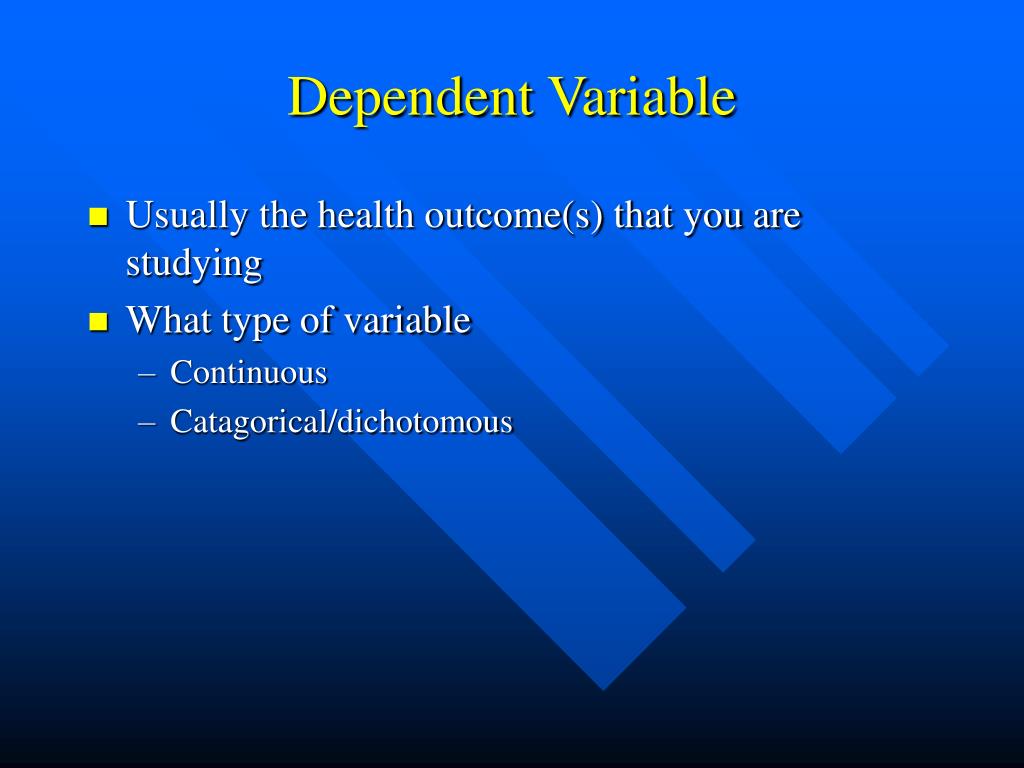 Dependent Variable

- Usually the health outcome(s) that you are studying
- What type of variable
  – Continuous
  – Catagorical/dichotomous